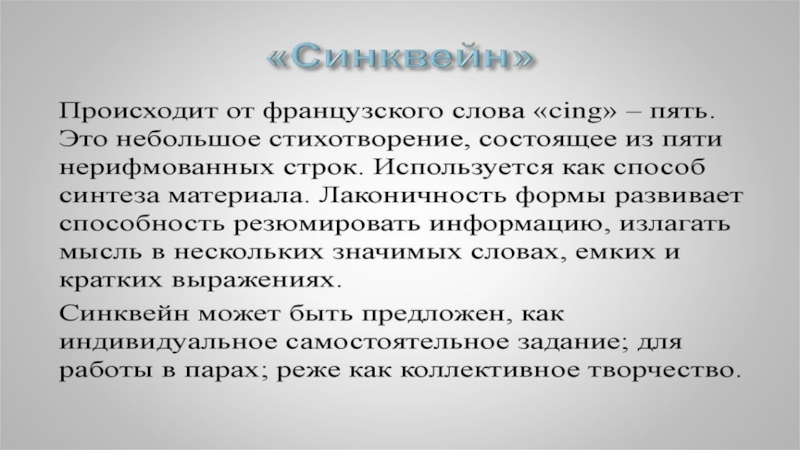 «Синквейн»

Происходит от французского слова «cing» – пять. Это небольшое стихотворение, состоящее из пяти нерифмованных строк. Используется как способ синтеза материала. Лаконичность формы развивает способность резюмировать информацию, излагать мысль в нескольких значимых словах, емких и кратких выражениях.

Синквейн может быть предложен, как индивидуальное самостоятельное задание; для работы в парах; реже как коллективное творчество.